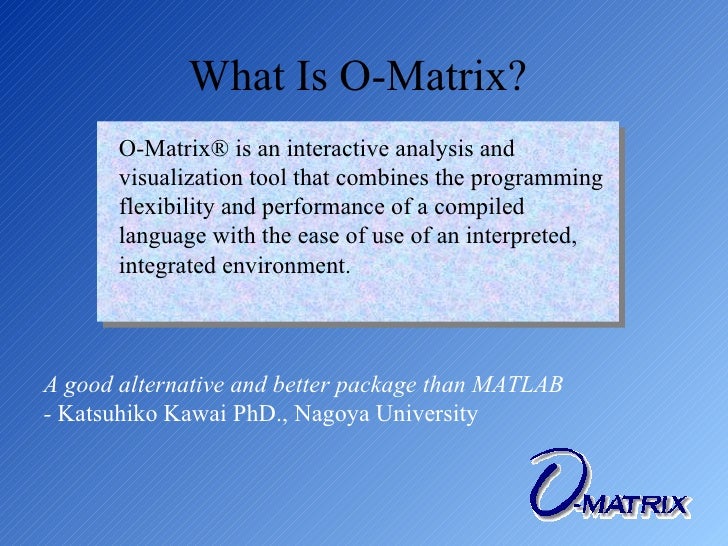 What Is O-Matrix?

O-Matrix® is an interactive analysis and visualization tool that combines the programming flexibility and performance of a compiled language with the ease of use of an interpreted, integrated environment.

A good alternative and better package than MATLAB
- Katsuhiko Kawai PhD., Nagoya University

O-MATRIX